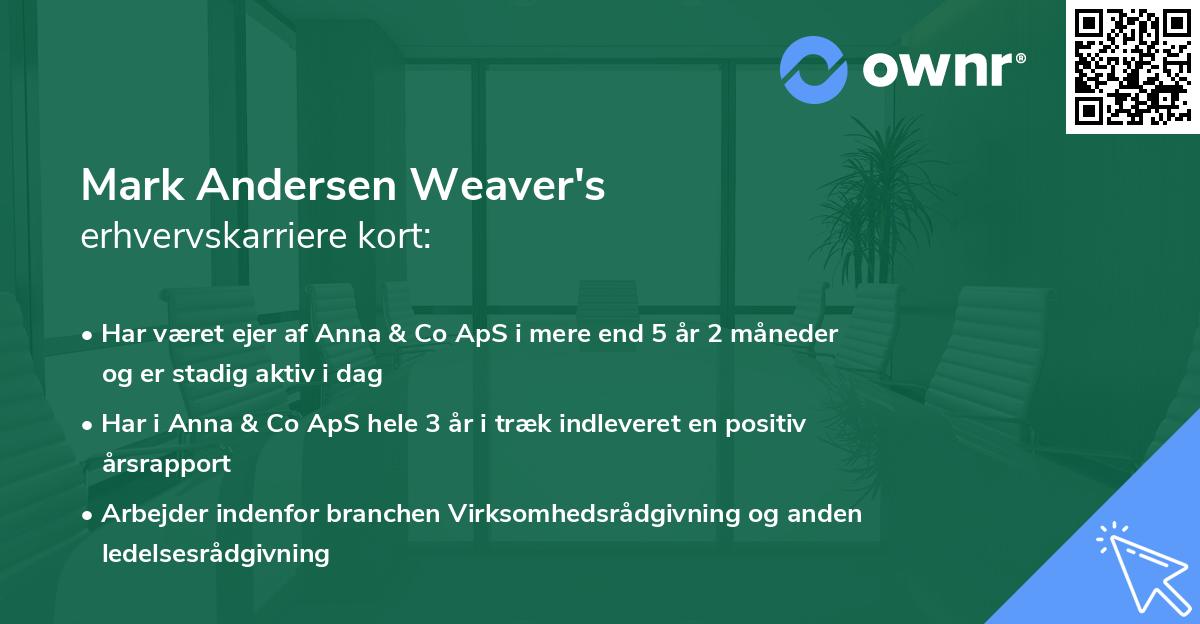 ownr®

Mark Andersen Weaver's
erhvervskarriere kort:

• Har været ejer af Anna & Co ApS i mere end 5 år 2 måneder og er stadig aktiv i dag

• Har i Anna & Co ApS hele 3 år i træk indleveret en positiv årsrapport

• Arbejder indenfor branchen Virksomhedsrådgivning og anden ledelsesrådgivning